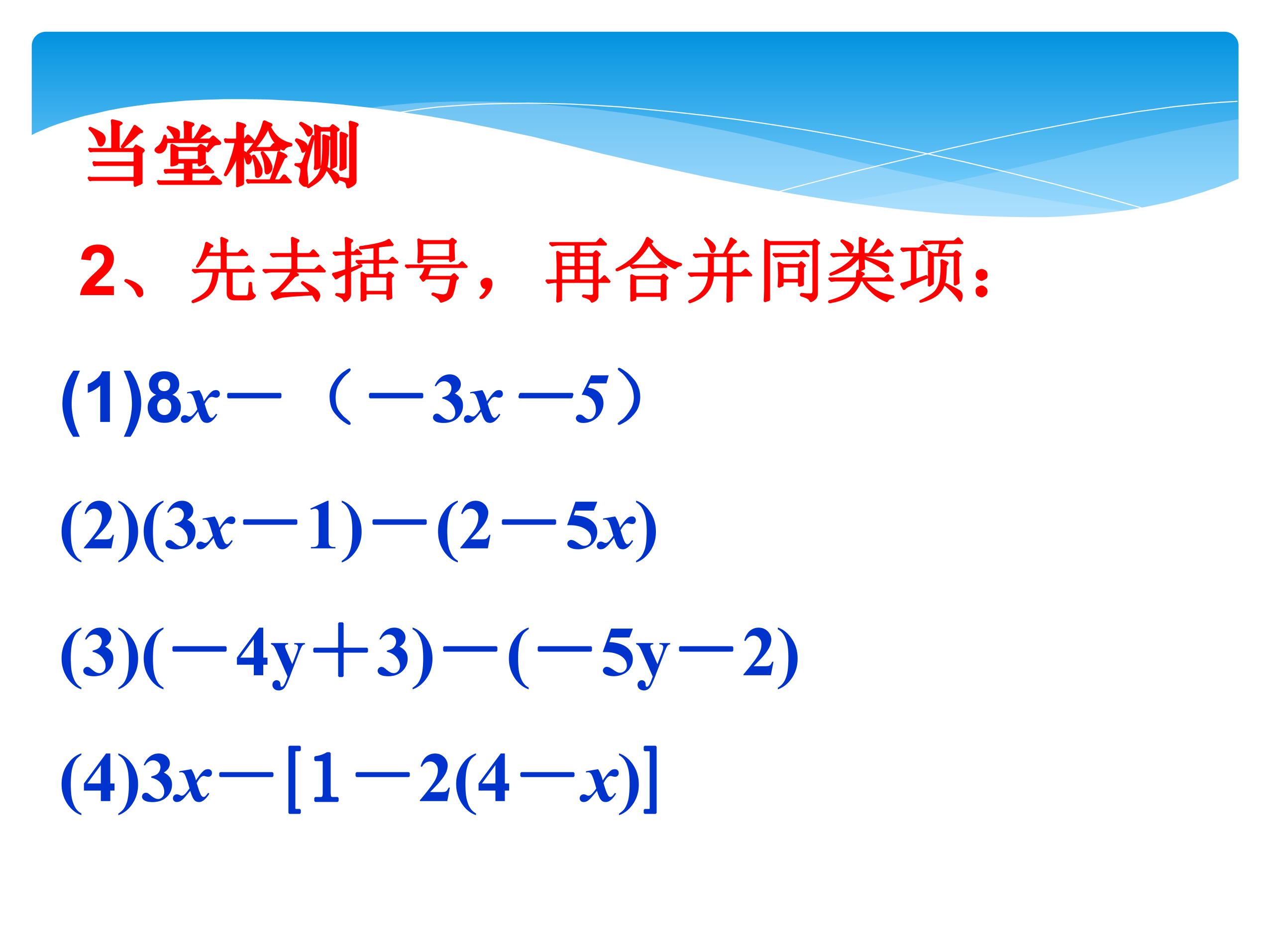 当堂检测

2、先去括号，再合并同类项：

(1)$8x-(-3x-5)$

(2)$(3x-1)-(2-5x)$

(3)$(-4y+3)-(-5y-2)$

(4)$3x-[1-2(4-x)]$